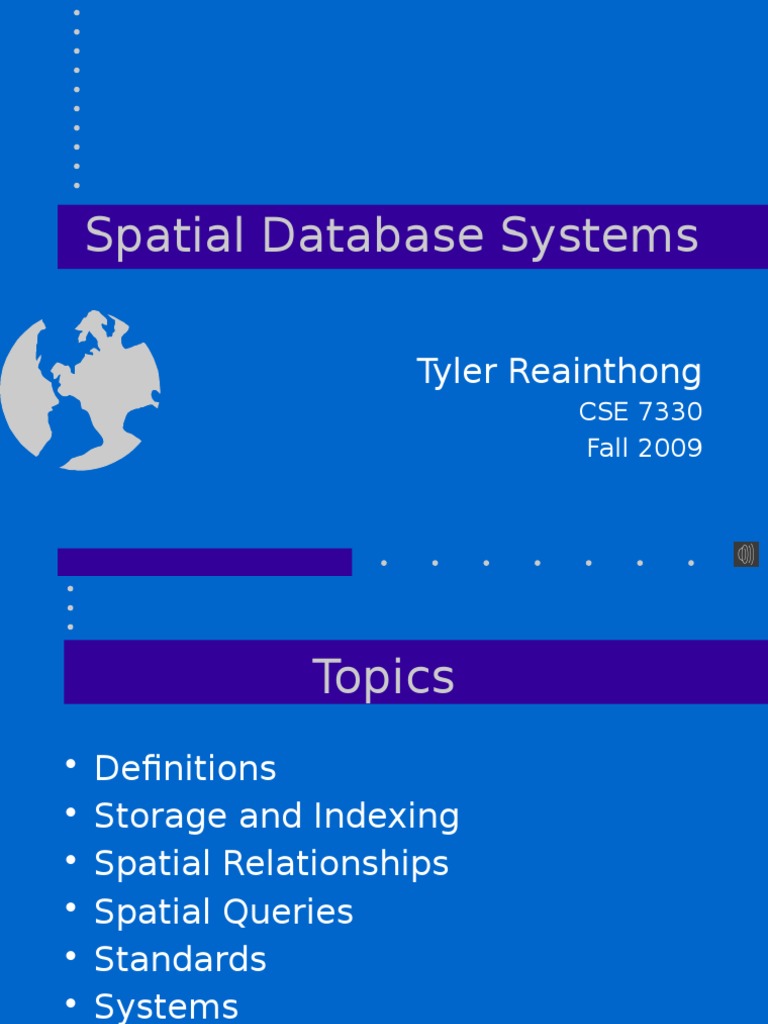 Spatial Database Systems

Tyler Reainthong
CSE 7330
Fall 2009

Topics

• Definitions
• Storage and Indexing
• Spatial Relationships
• Spatial Queries
• Standards
• Systems